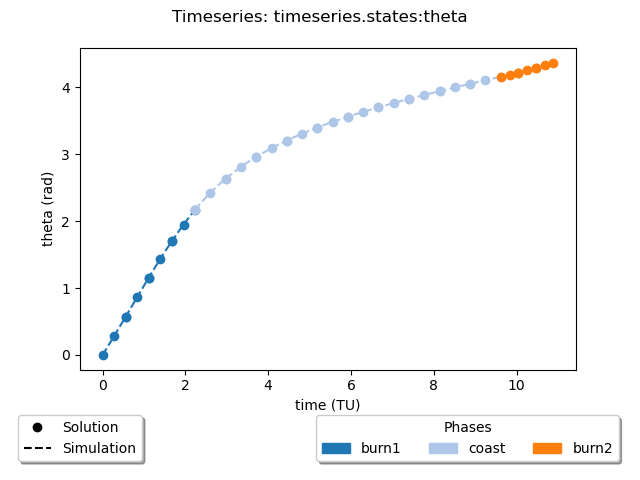 Timeseries: timeseries.states:theta

theta (rad)

4
3
2
1
0

0 2 4 6 8 10

time (TU)

Solution
Simulation

Phases
burn1 coast burn2